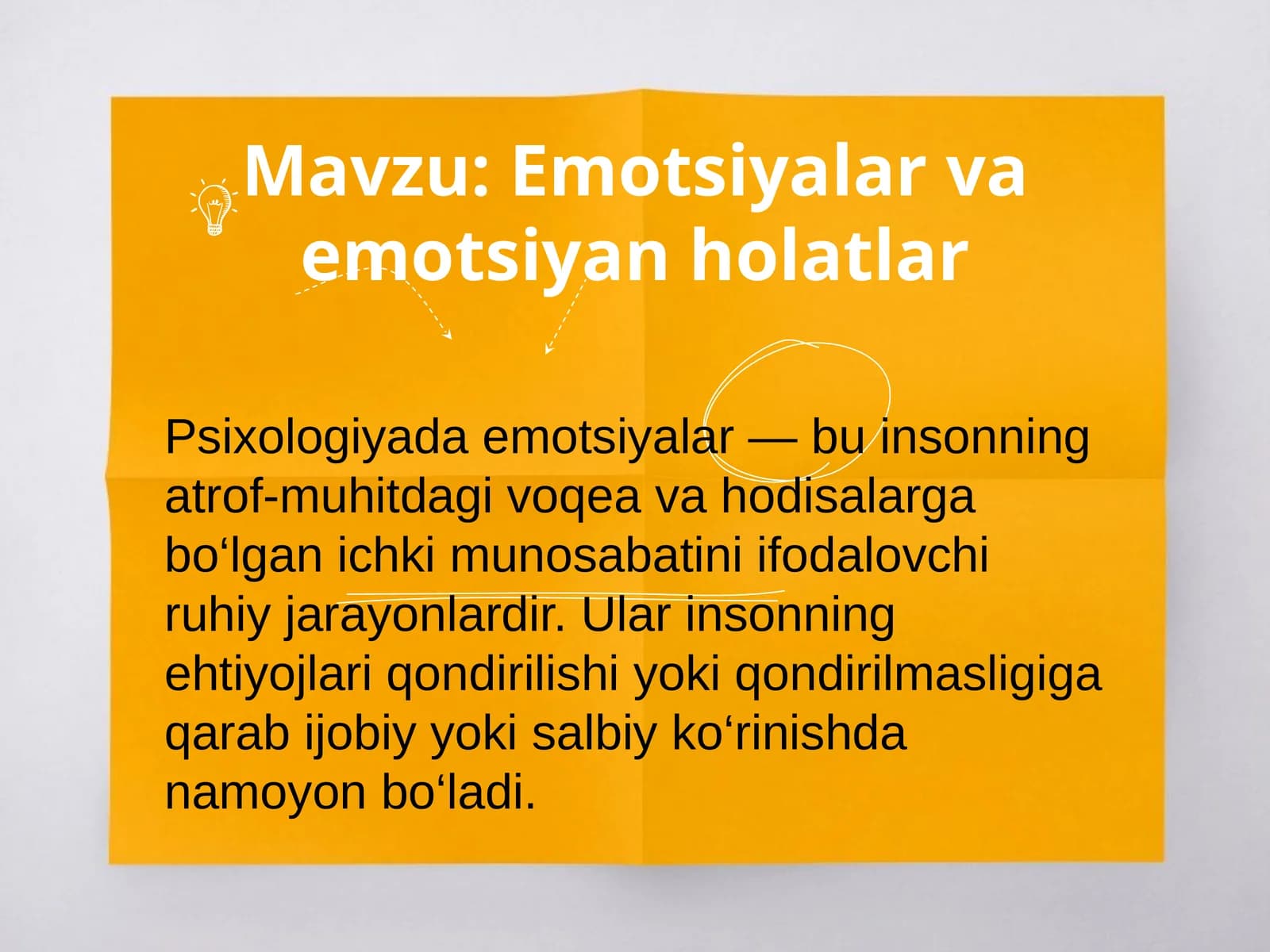 Mavzu: Emotsiyalar va emotsiyan holatlar

Psixologiyada emotsiyalar — bu insonning atrof-muhitdagi voqea va hodisalarga bo‘lgan ichki munosabatini ifodalovchi ruhiy jarayonlardir. Ular insonning ehtiyojlari qondirilishi yoki qondirilmasligiga qarab ijobiy yoki salbiy ko‘rinishda namoyon bo‘ladi.